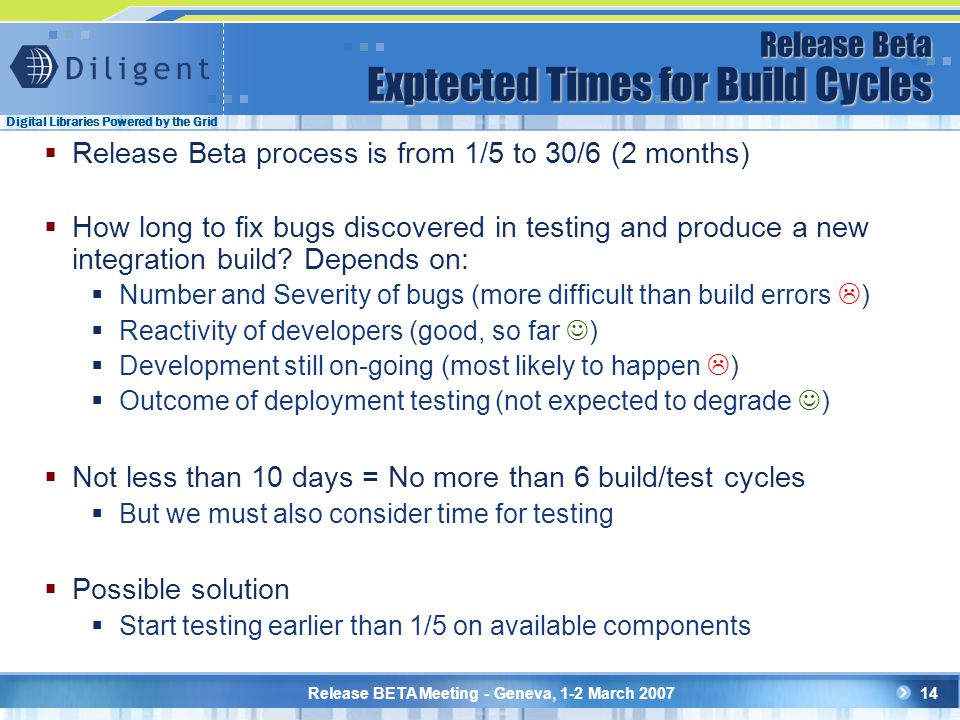 Diligent

Digital Libraries Powered by the Grid

Release Beta
Exptected Times for Build Cycles

▪ Release Beta process is from 1/5 to 30/6 (2 months)

▪ How long to fix bugs discovered in testing and produce a new integration build? Depends on:
▪ Number and Severity of bugs (more difficult than build errors ☹)
▪ Reactivity of developers (good, so far ☺)
▪ Development still on-going (most likely to happen ☹)
▪ Outcome of deployment testing (not expected to degrade ☺)

▪ Not less than 10 days = No more than 6 build/test cycles
▪ But we must also consider time for testing

▪ Possible solution
▪ Start testing earlier than 1/5 on available components

Release BETA Meeting - Geneva, 1-2 March 2007

14